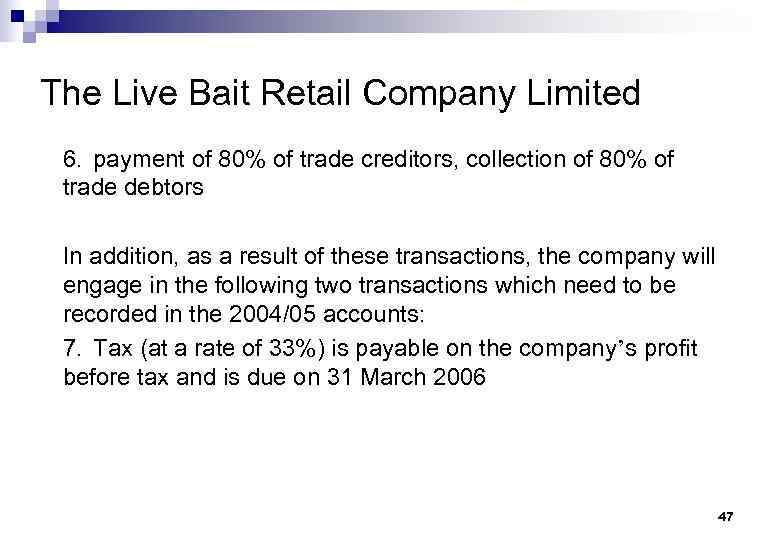 The Live Bait Retail Company Limited

6. payment of 80% of trade creditors, collection of 80% of trade debtors

In addition, as a result of these transactions, the company will engage in the following two transactions which need to be recorded in the 2004/05 accounts:

7. Tax (at a rate of 33%) is payable on the company's profit before tax and is due on 31 March 2006

47